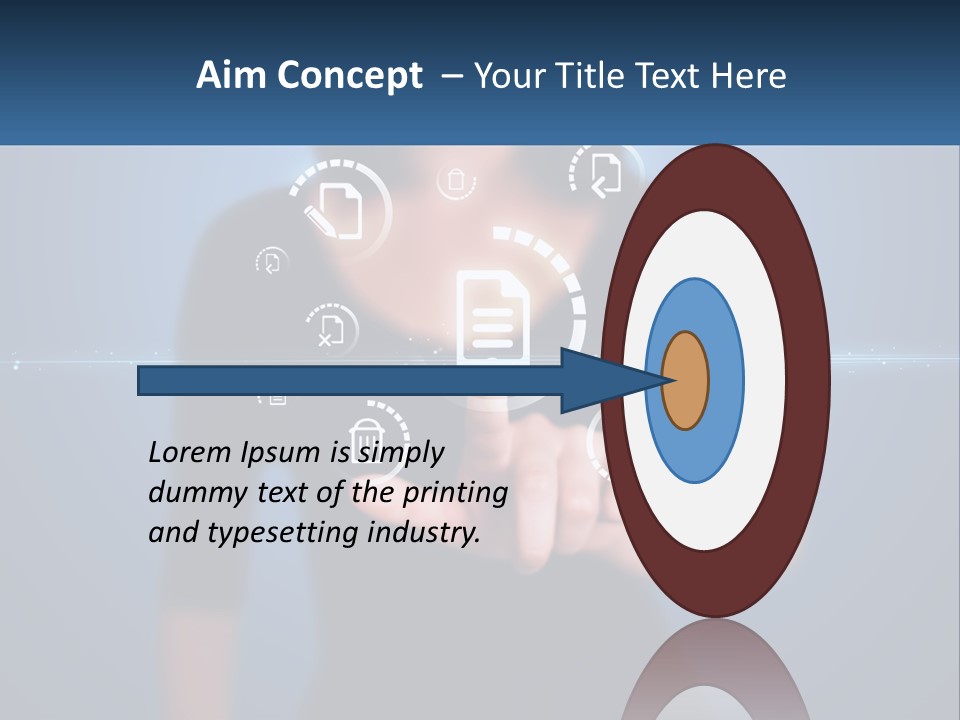 Aim Concept – Your Title Text Here

Lorem Ipsum is simply dummy text of the printing and typesetting industry.